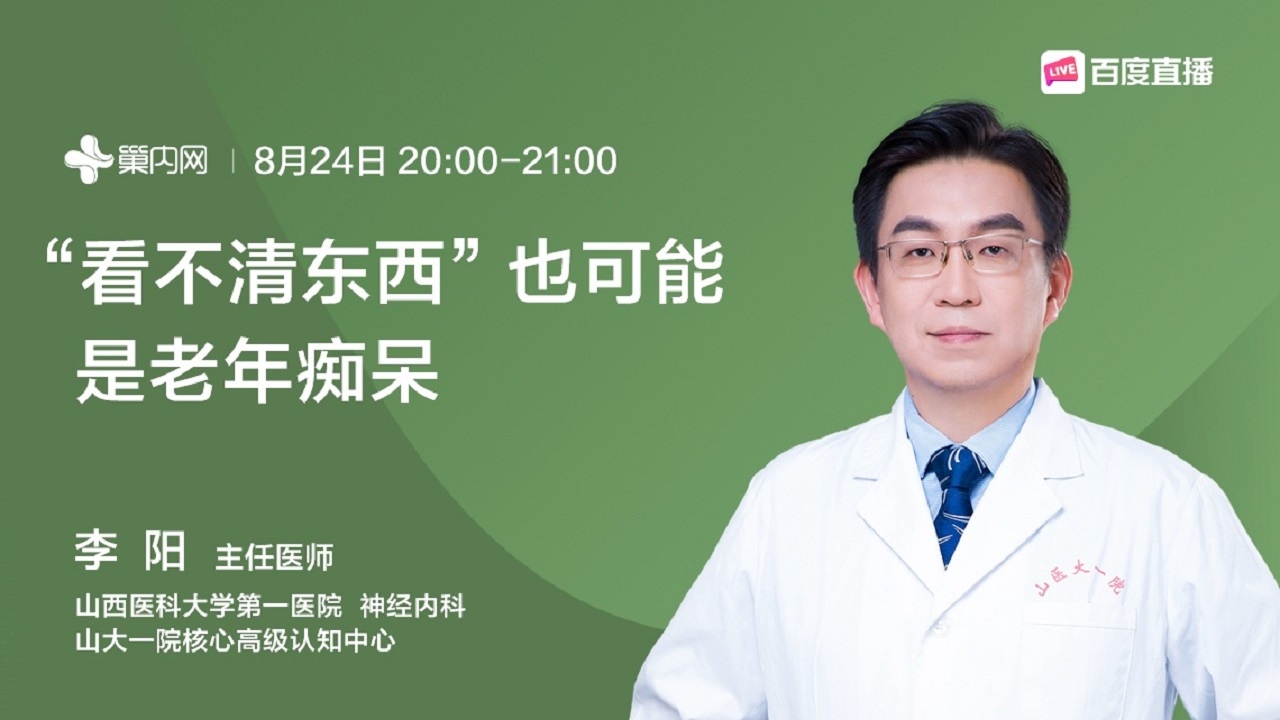 LIVE 百度直播

巢内网 | 8月24日 20:00-21:00

“看不清东西”也可能是老年痴呆

李 阳 主任医师

山西医科大学第一医院 神经内科

山大一院核心高级认知中心

山医大一院